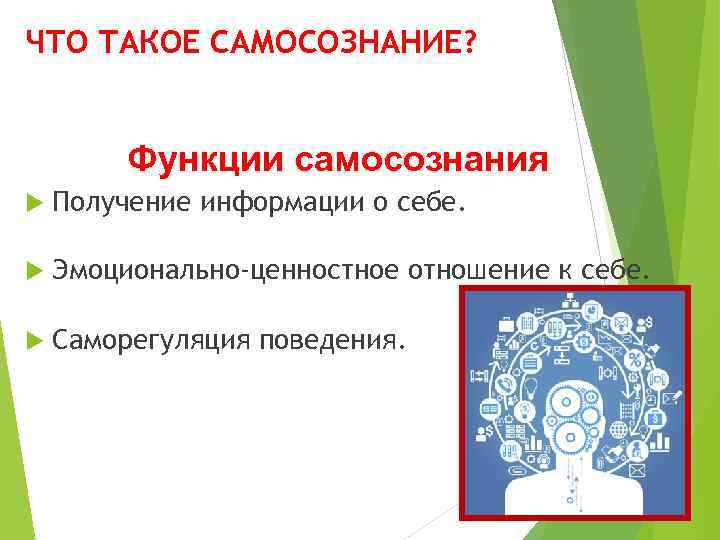 ЧТО ТАКОЕ САМОСОЗНАНИЕ?

Функции самосознания

Получение информации о себе.

Эмоционально-ценностное отношение к себе.

Саморегуляция поведения.